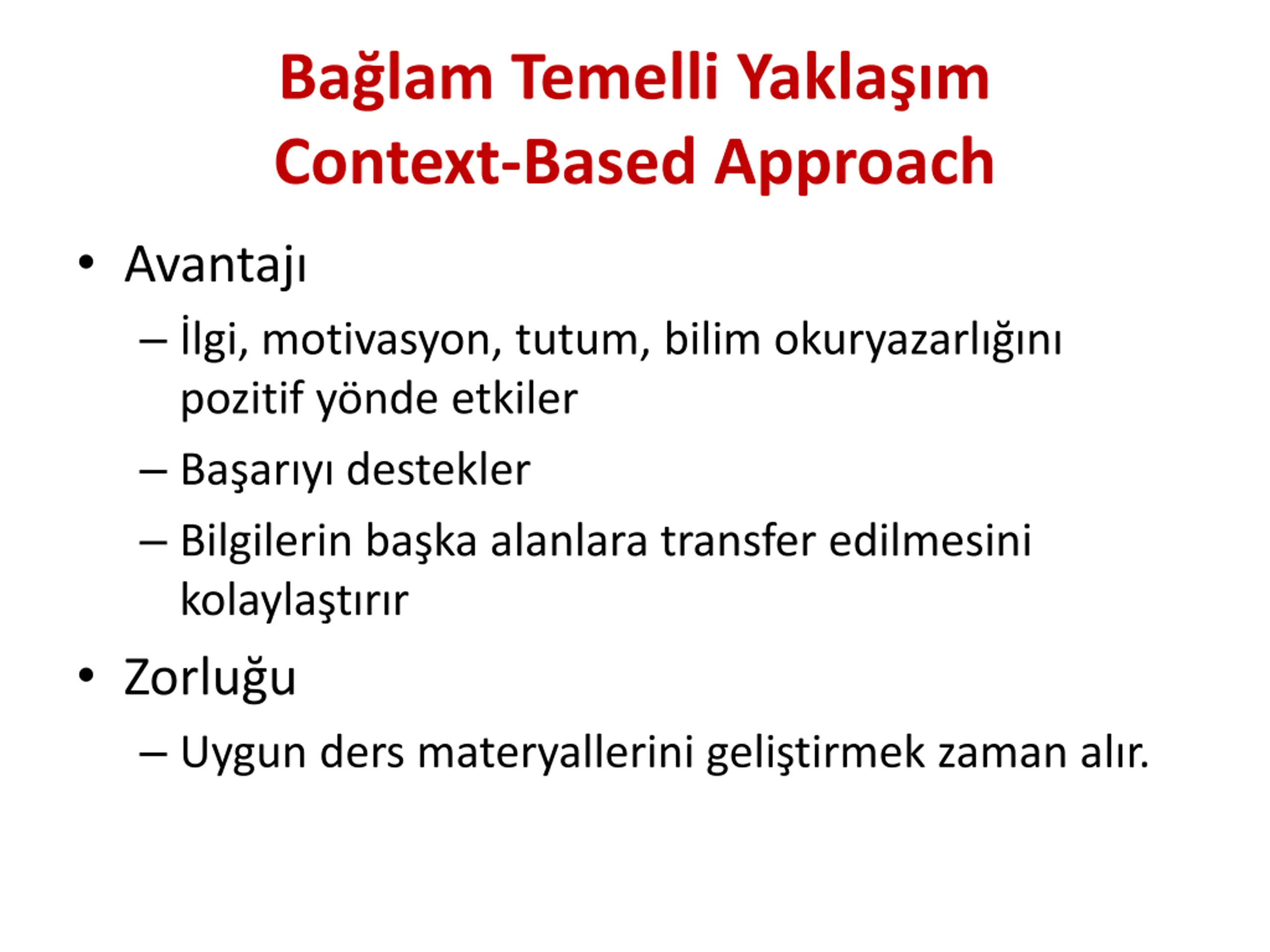 Bağlam Temelli Yaklaşım
Context-Based Approach

• Avantajı
– İlgi, motivasyon, tutum, bilim okuryazarlığını pozitif yönde etkiler
– Başarıyı destekler
– Bilgilerin başka alanlara transfer edilmesini kolaylaştırır

• Zorluğu
– Uygun ders materyallerini geliştirmek zaman alır.